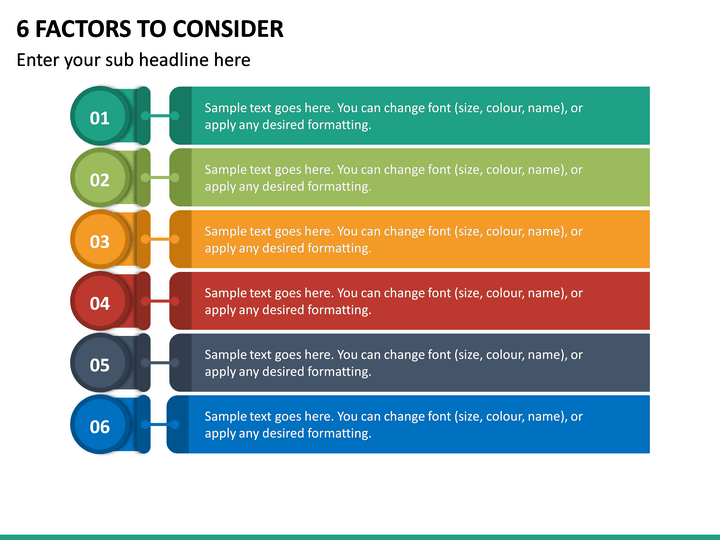 6 FACTORS TO CONSIDER

Enter your sub headline here

01

Sample text goes here. You can change font (size, colour, name), or apply any desired formatting.

02

Sample text goes here. You can change font (size, colour, name), or apply any desired formatting.

03

Sample text goes here. You can change font (size, colour, name), or apply any desired formatting.

04

Sample text goes here. You can change font (size, colour, name), or apply any desired formatting.

05

Sample text goes here. You can change font (size, colour, name), or apply any desired formatting.

06

Sample text goes here. You can change font (size, colour, name), or apply any desired formatting.